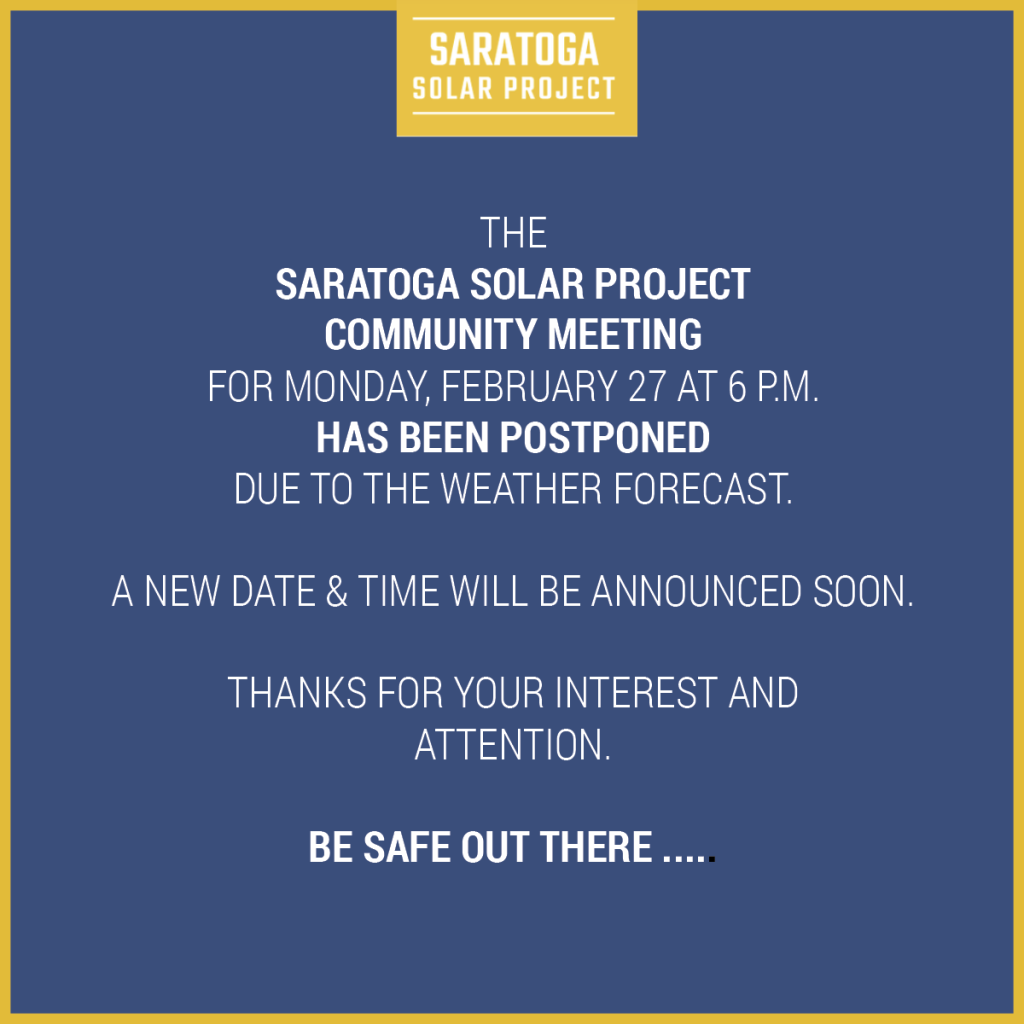 SARATOGA
SOLAR PROJECT

THE
SARATOGA SOLAR PROJECT
COMMUNITY MEETING
FOR MONDAY, FEBRUARY 27 AT 6 P.M.
HAS BEEN POSTPONED
DUE TO THE WEATHER FORECAST.

A NEW DATE & TIME WILL BE ANNOUNCED SOON.

THANKS FOR YOUR INTEREST AND ATTENTION.

BE SAFE OUT THERE .....